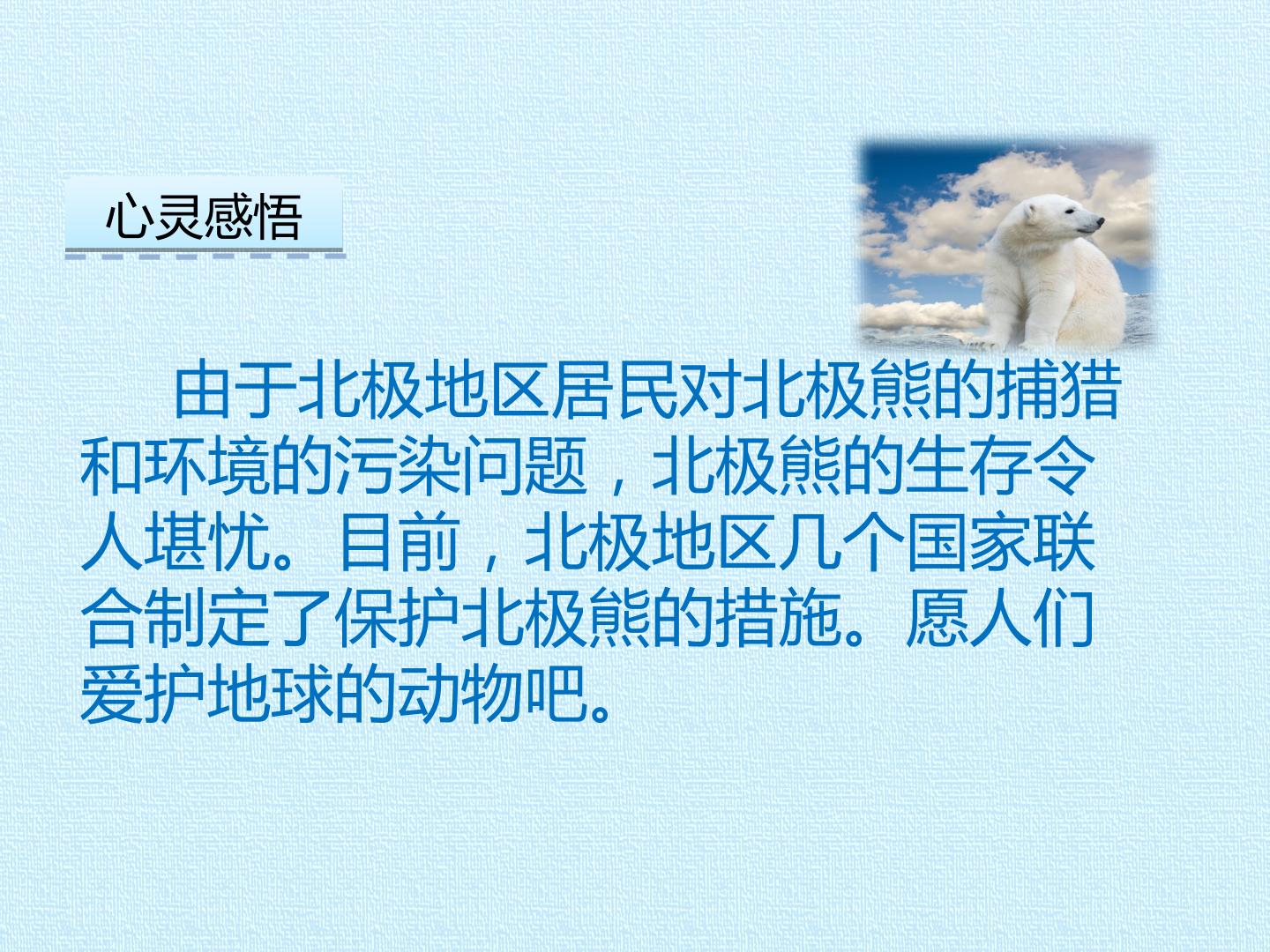 心灵感悟

由于北极地区居民对北极熊的捕猎和环境的污染问题，北极熊的生存令人堪忧。目前，北极地区几个国家联合制定了保护北极熊的措施。愿人们爱护地球的动物吧。